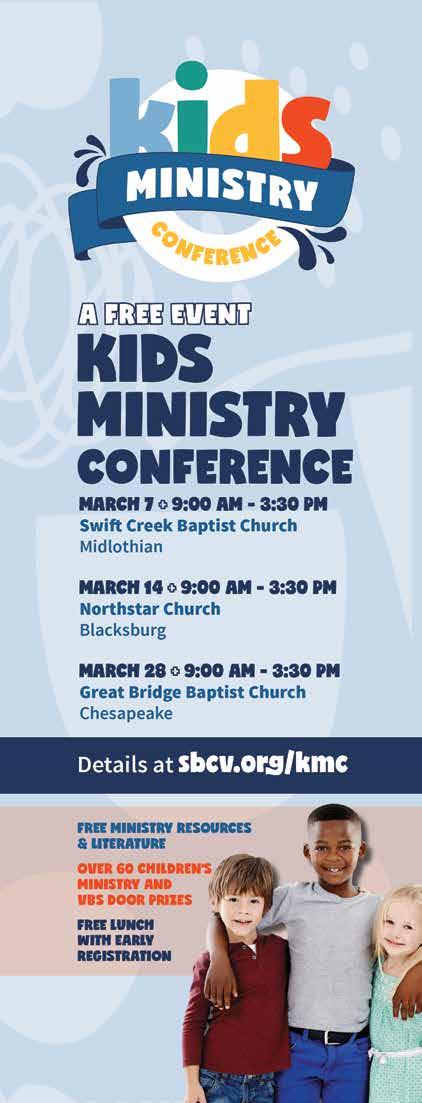 kids
MINISTRY
CONFERENCE

A FREE EVENT
KIDS MINISTRY CONFERENCE

MARCH 7 • 9:00 AM - 3:30 PM
Swift Creek Baptist Church
Midlothian

MARCH 14 • 9:00 AM - 3:30 PM
Northstar Church
Blacksburg

MARCH 28 • 9:00 AM - 3:30 PM
Great Bridge Baptist Church
Chesapeake

Details at sbcv.org/kmc

FREE MINISTRY RESOURCES & LITERATURE

OVER 60 CHILDREN'S MINISTRY AND VBS DOOR PRIZES

FREE LUNCH WITH EARLY REGISTRATION